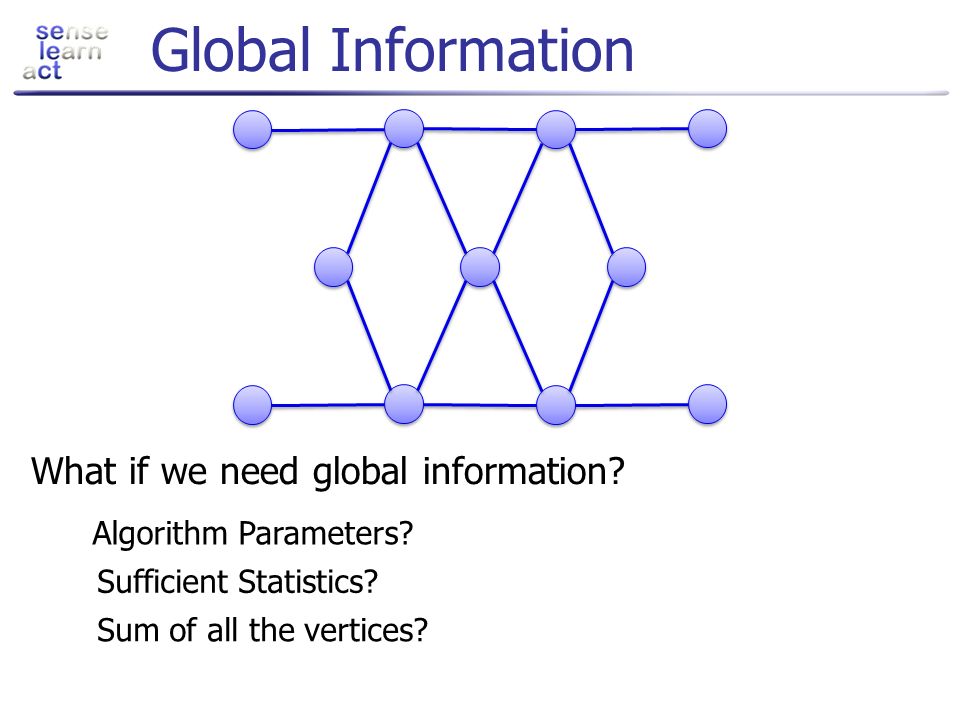 sense
learn
act

Global Information

What if we need global information?

Algorithm Parameters?

Sufficient Statistics?

Sum of all the vertices?